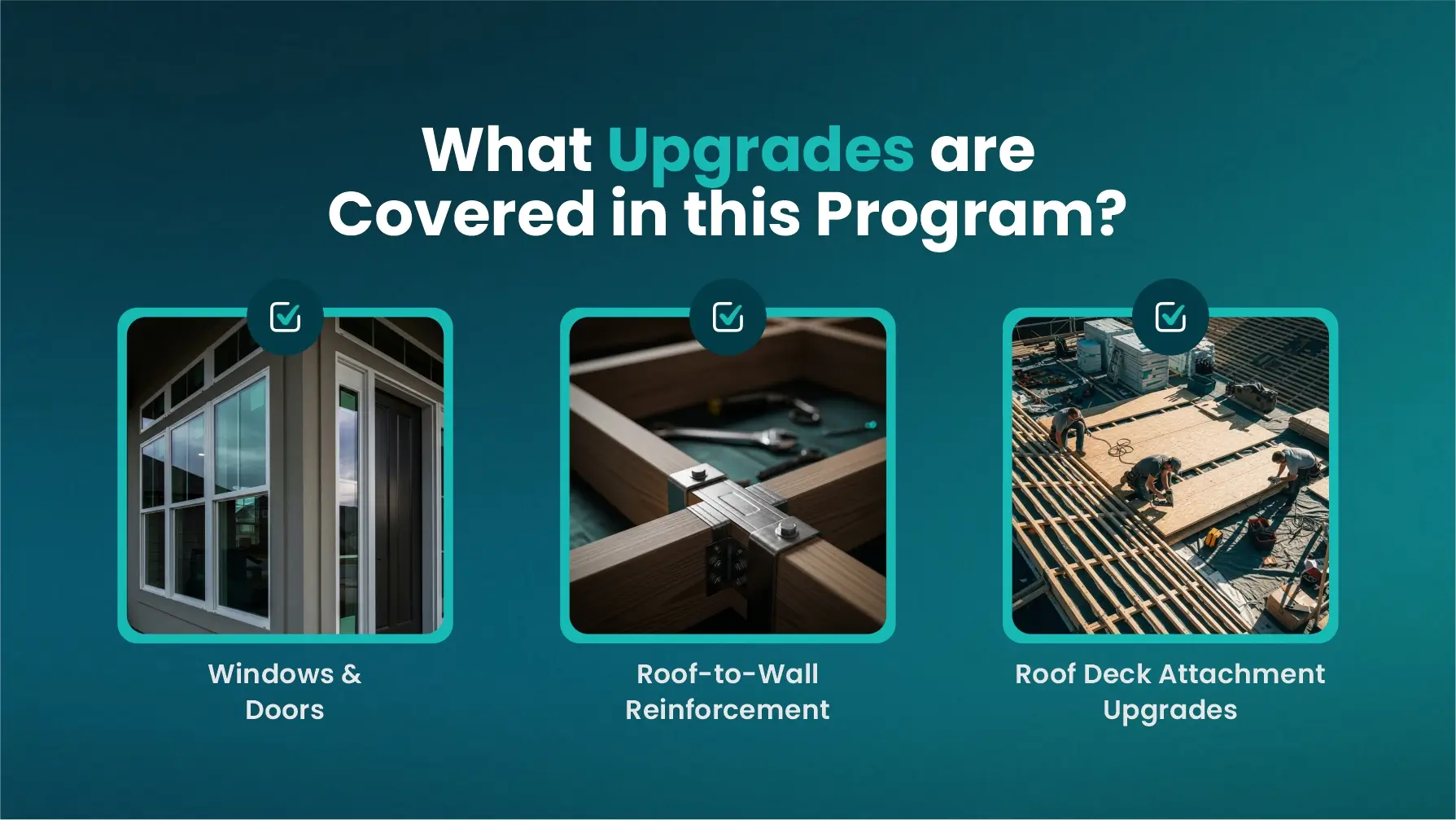 What Upgrades are Covered in this Program?

Windows & Doors

Roof-to-Wall Reinforcement

Roof Deck Attachment Upgrades